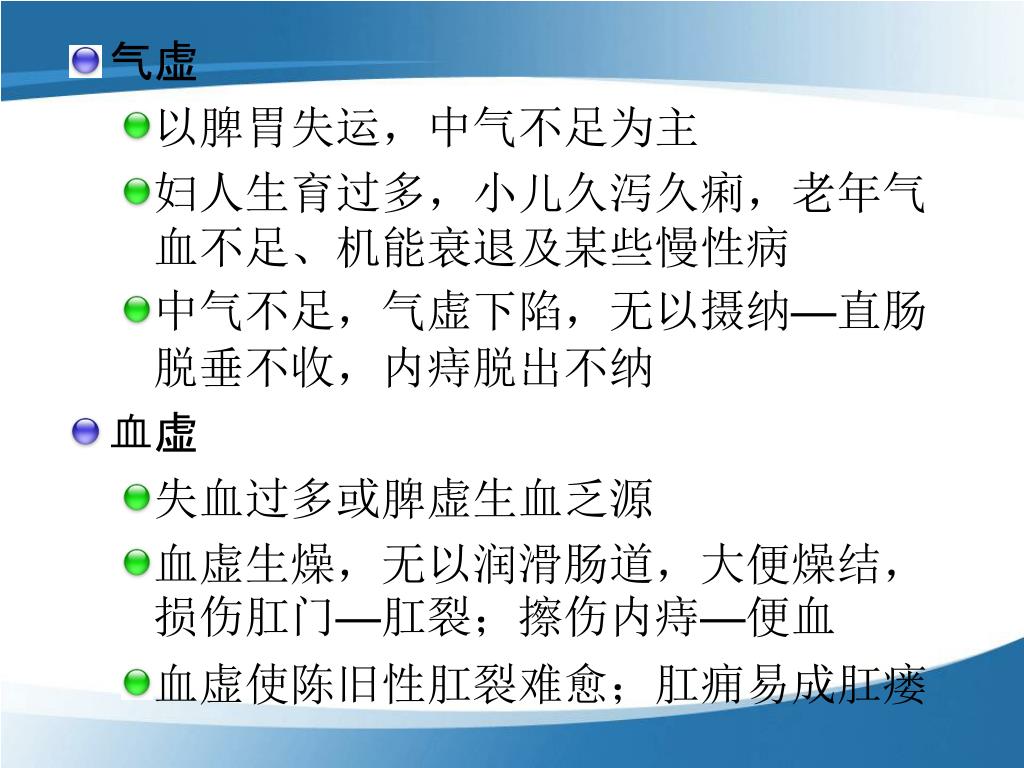 气虚

以脾胃失运，中气不足为主

妇人生育过多，小儿久泻久痢，老年气血不足、机能衰退及某些慢性病

中气不足，气虚下陷，无以摄纳—直肠脱垂不收，内痔脱出不纳

血虚

失血过多或脾虚生血乏源

血虚生燥，无以润滑肠道，大便燥结，损伤肛门—肛裂；擦伤内痔—便血

血虚使陈旧性肛裂难愈；肛痈易成肛瘘